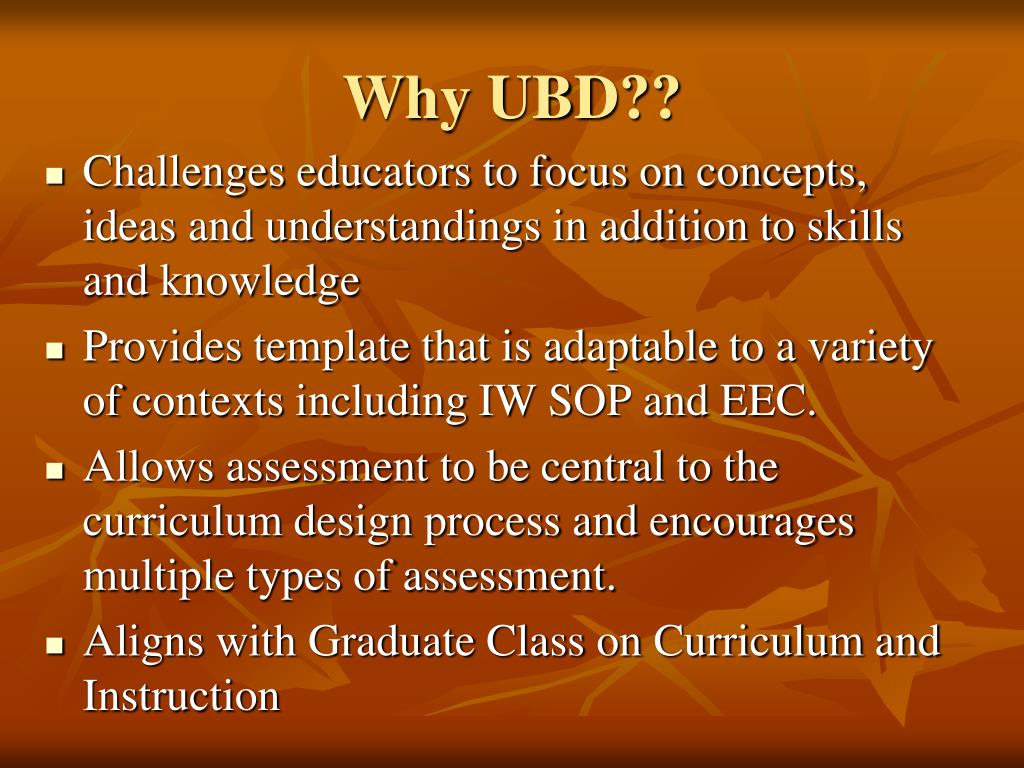 Why UBD??

- Challenges educators to focus on concepts, ideas and understandings in addition to skills and knowledge
- Provides template that is adaptable to a variety of contexts including IW SOP and EEC.
- Allows assessment to be central to the curriculum design process and encourages multiple types of assessment.
- Aligns with Graduate Class on Curriculum and Instruction